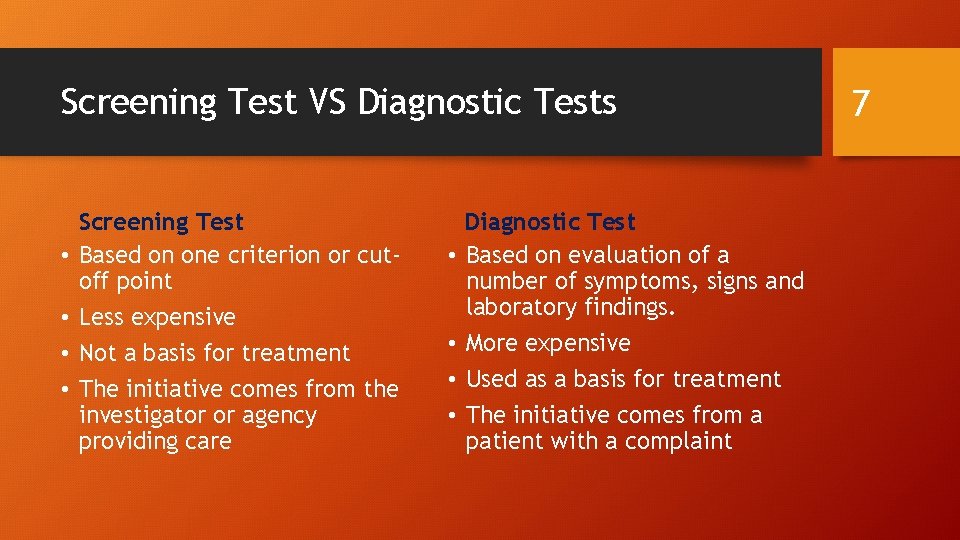 Screening Test VS Diagnostic Tests

7

Screening Test

• Based on one criterion or cut-off point
• Less expensive
• Not a basis for treatment
• The initiative comes from the investigator or agency providing care

Diagnostic Test

• Based on evaluation of a number of symptoms, signs and laboratory findings.
• More expensive
• Used as a basis for treatment
• The initiative comes from a patient with a complaint